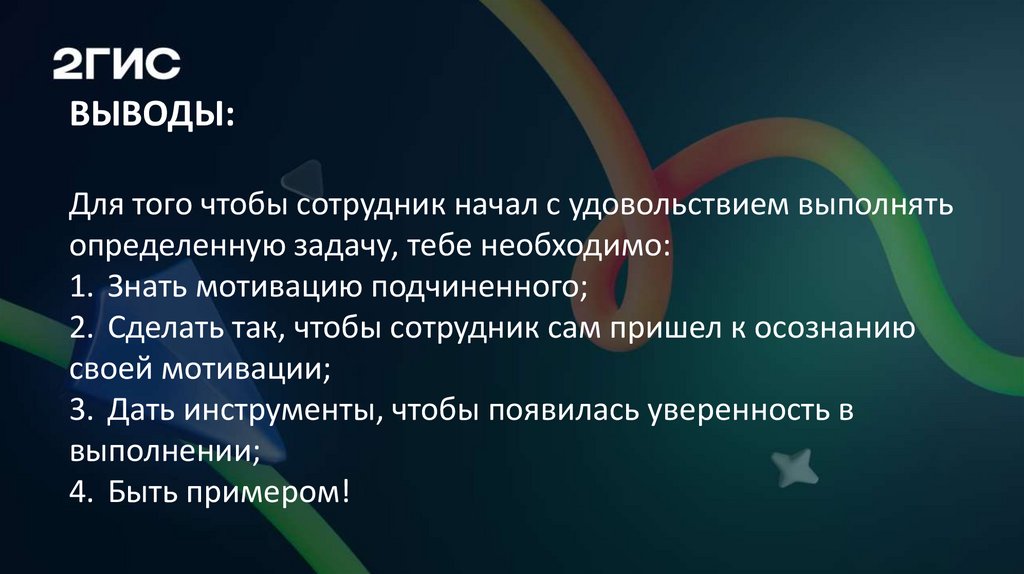 2ГИС

ВЫВОДЫ:

Для того чтобы сотрудник начал с удовольствием выполнять определенную задачу, тебе необходимо:
1. Знать мотивацию подчиненного;
2. Сделать так, чтобы сотрудник сам пришел к осознанию своей мотивации;
3. Дать инструменты, чтобы появилась уверенность в выполнении;
4. Быть примером!